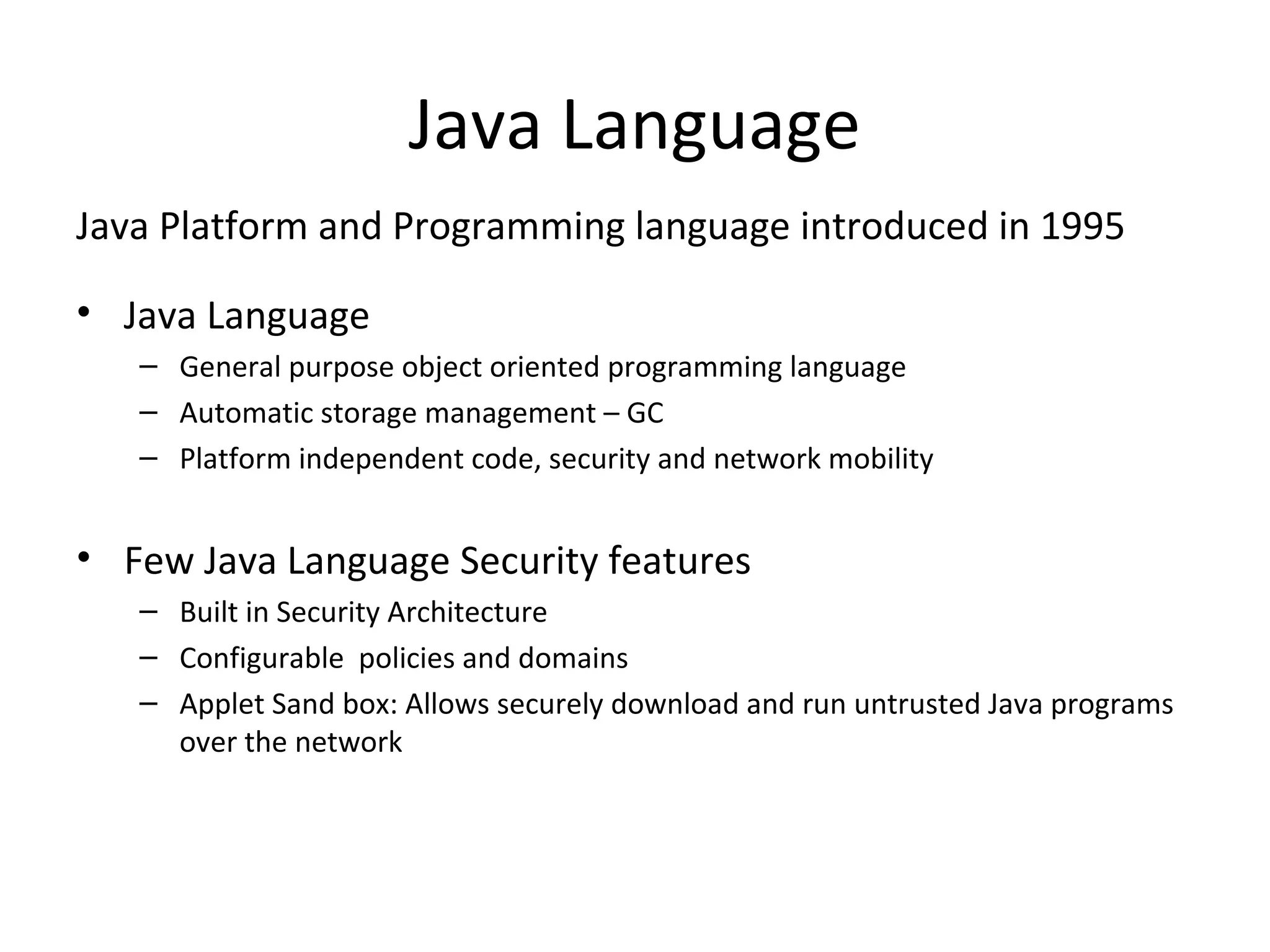 Java Language

Java Platform and Programming language introduced in 1995

• Java Language
– General purpose object oriented programming language
– Automatic storage management – GC
– Platform independent code, security and network mobility

• Few Java Language Security features
– Built in Security Architecture
– Configurable policies and domains
– Applet Sand box: Allows securely download and run untrusted Java programs over the network